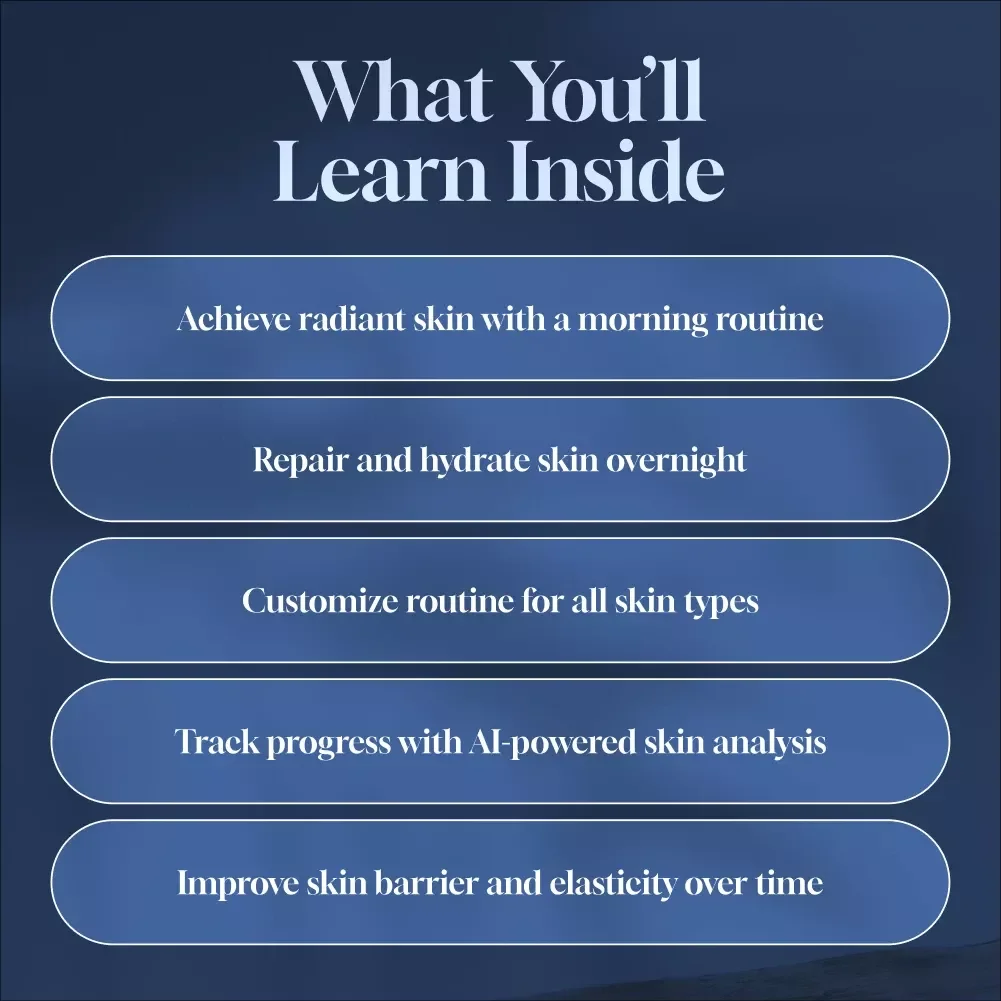 What You’ll Learn Inside

Achieve radiant skin with a morning routine

Repair and hydrate skin overnight

Customize routine for all skin types

Track progress with AI-powered skin analysis

Improve skin barrier and elasticity over time